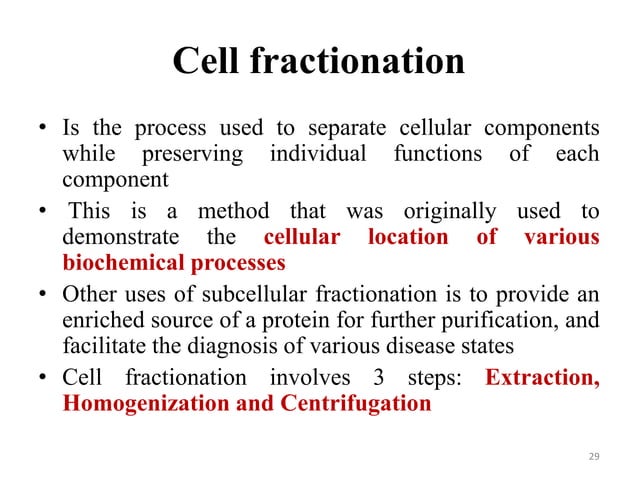 Cell fractionation

• Is the process used to separate cellular components while preserving individual functions of each component

• This is a method that was originally used to demonstrate the cellular location of various biochemical processes

• Other uses of subcellular fractionation is to provide an enriched source of a protein for further purification, and facilitate the diagnosis of various disease states

• Cell fractionation involves 3 steps: Extraction, Homogenization and Centrifugation

29